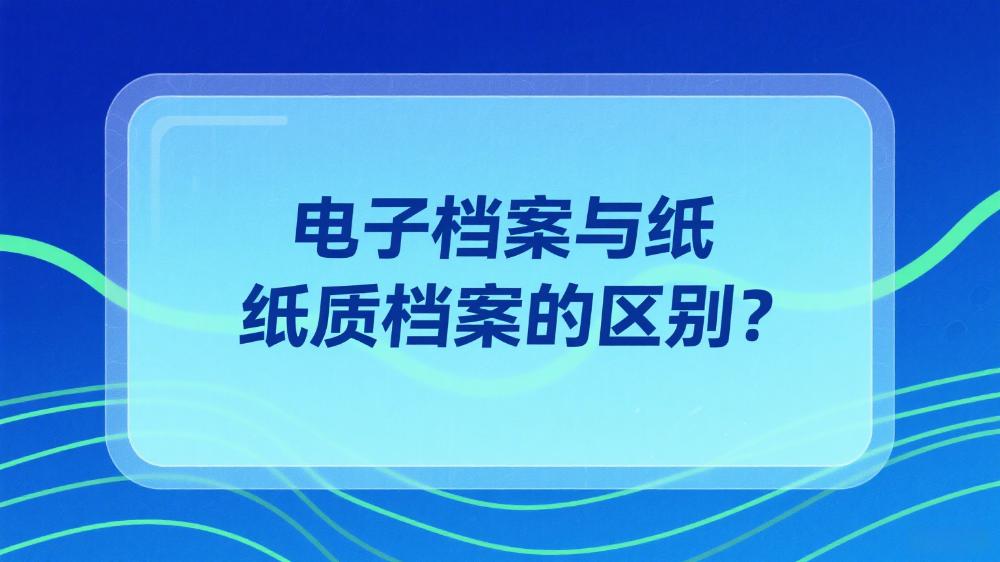 电子档案与纸
纸质档案的区别？